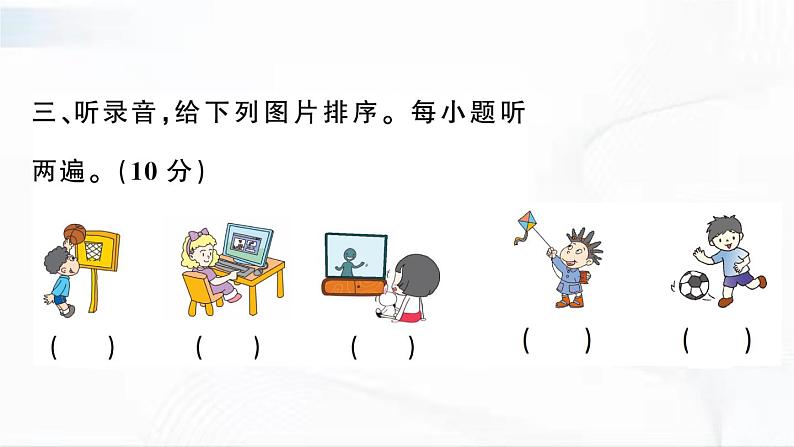 三、听录音,给下列图片排序。每小题听两遍。(10 分)

(　)　(　)　(　)　(　)　(　)